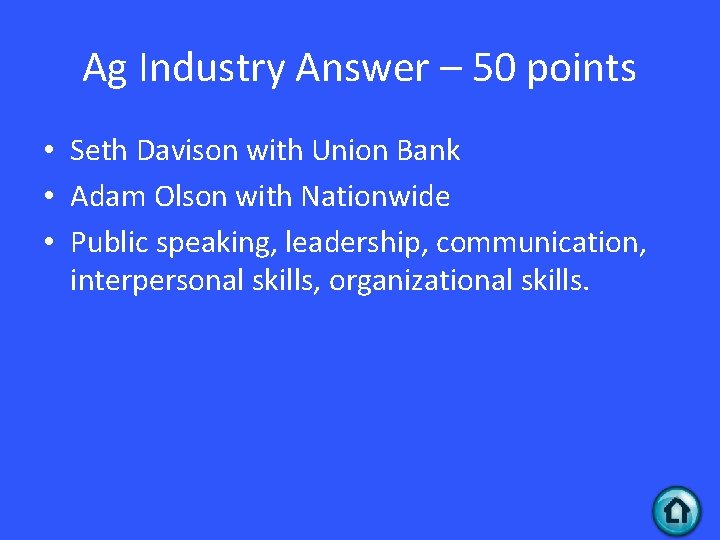 Ag Industry Answer – 50 points

• Seth Davison with Union Bank
• Adam Olson with Nationwide
• Public speaking, leadership, communication, interpersonal skills, organizational skills.